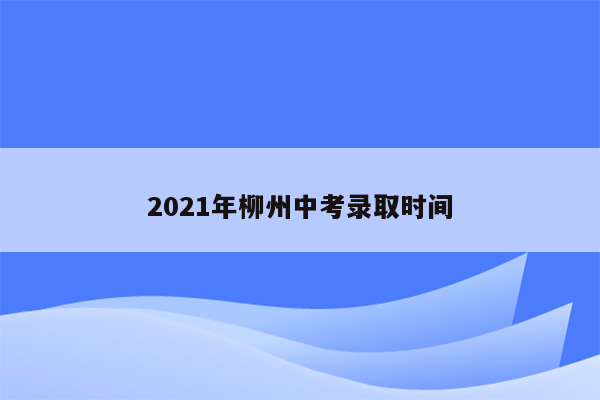 2021年柳州中考录取时间